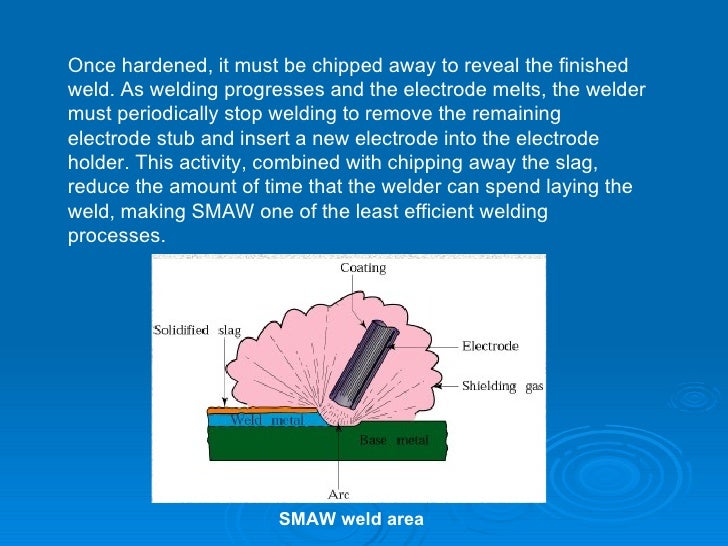 Once hardened, it must be chipped away to reveal the finished weld. As welding progresses and the electrode melts, the welder must periodically stop welding to remove the remaining electrode stub and insert a new electrode into the electrode holder. This activity, combined with chipping away the slag, reduce the amount of time that the welder can spend laying the weld, making SMAW one of the least efficient welding processes.

Coating
Solidified slag
Electrode
Shielding gas
Weld metal
Base metal
Arc

SMAW weld area